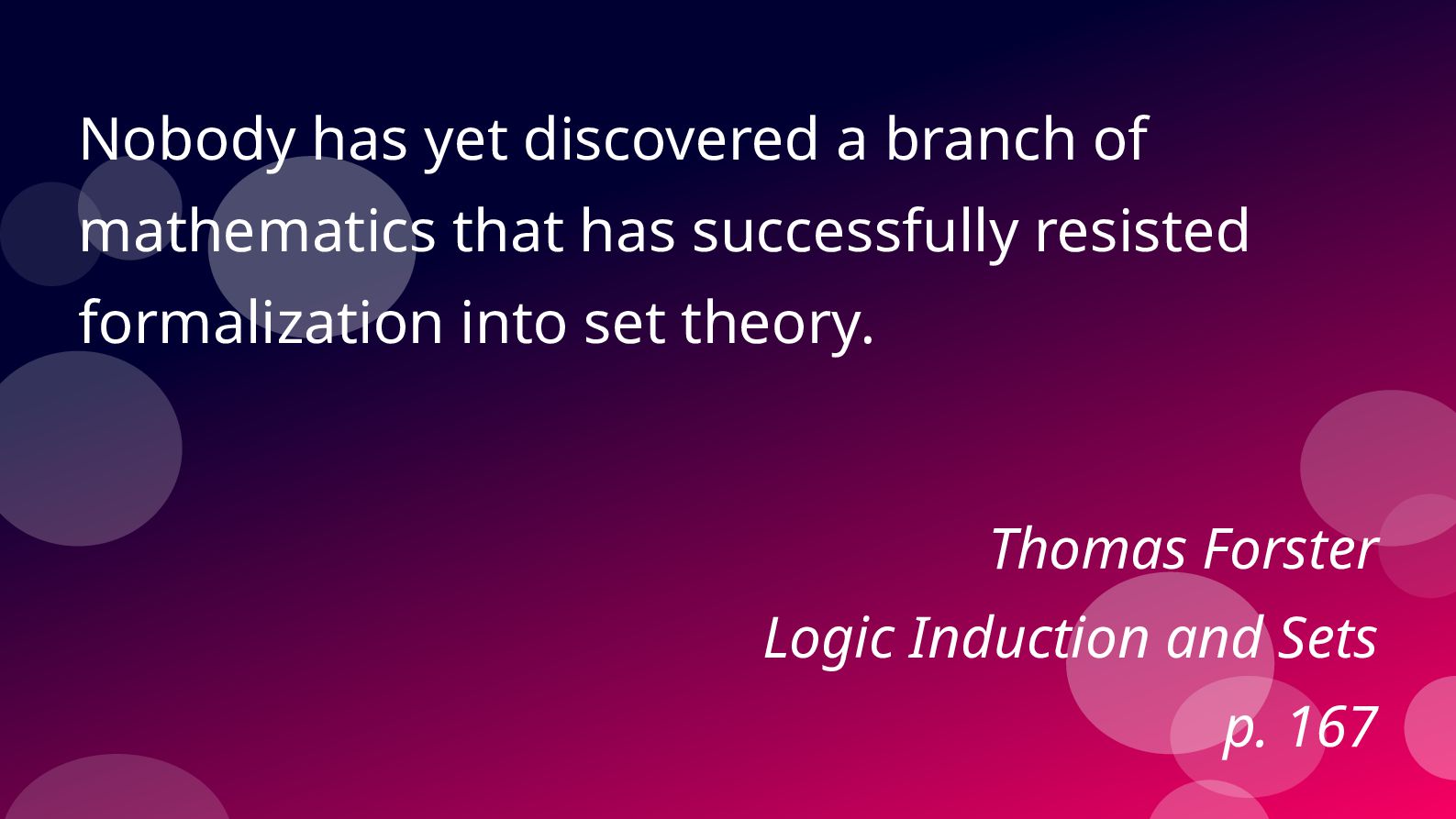 Nobody has yet discovered a branch of mathematics that has successfully resisted formalization into set theory.

Thomas Forster
Logic Induction and Sets
p. 167